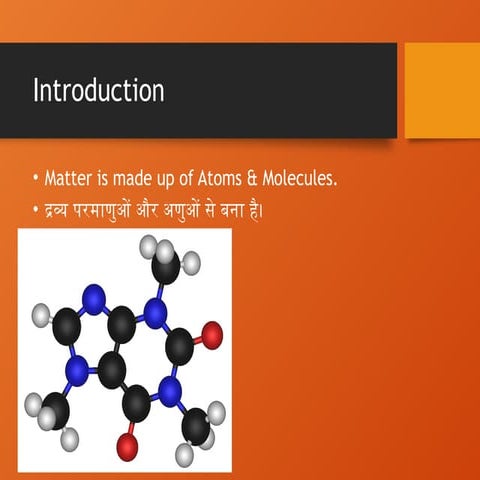 Introduction

• Matter is made up of Atoms & Molecules.
• द्रव्य परमाणुओं और अणुओं से बना है।